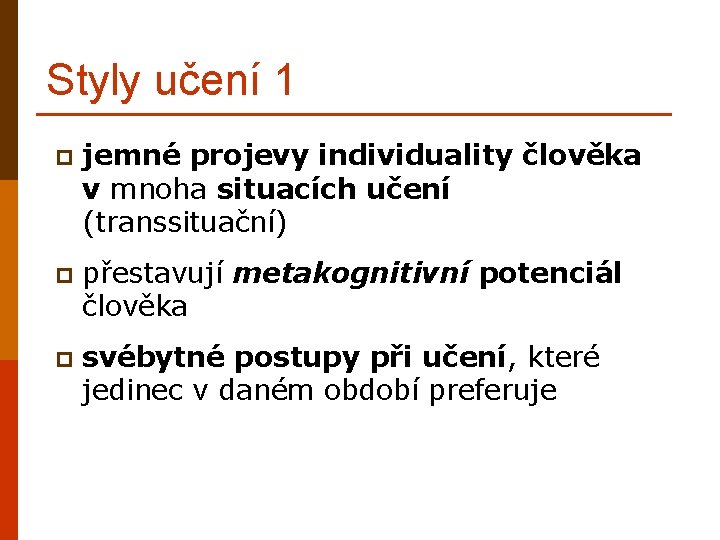 Styly učení 1

jemné projevy individuality člověka v mnoha situacích učení (transsituační)

přestavují metakognitivní potenciál člověka

svébytné postupy při učení, které jedinec v daném období preferuje